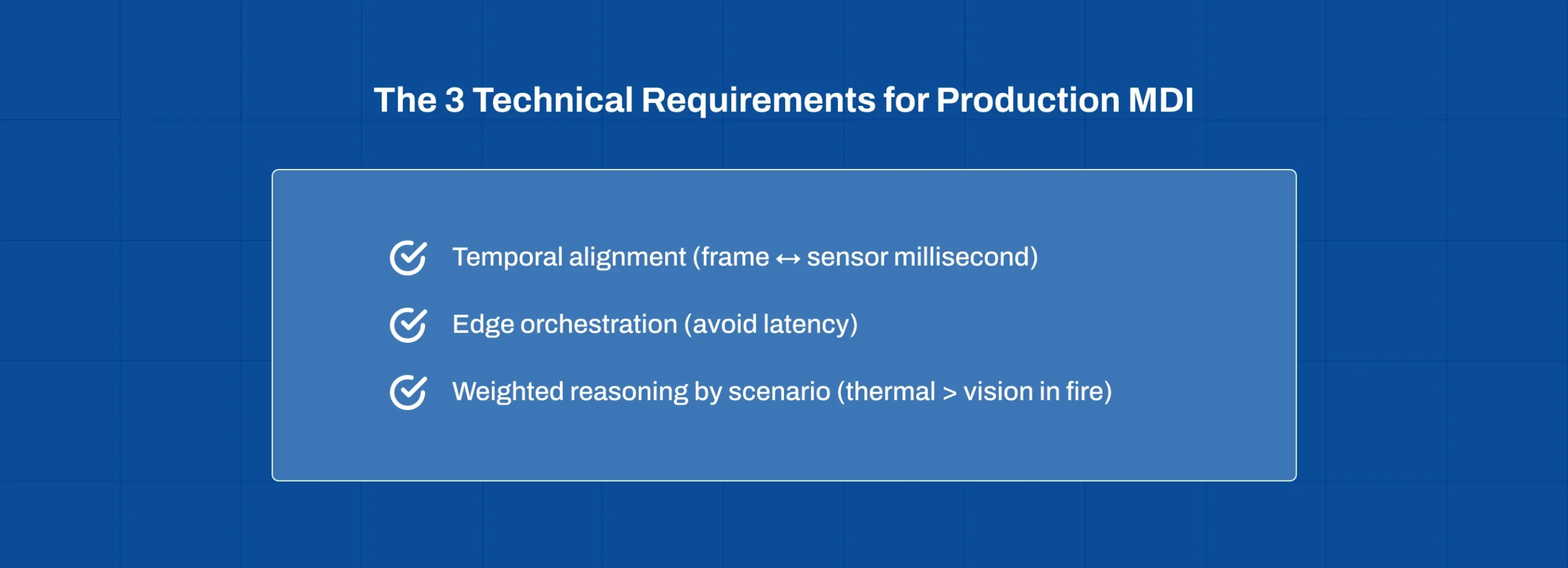 The 3 Technical Requirements for Production MDI

Temporal alignment (frame ↔ sensor millisecond)

Edge orchestration (avoid latency)

Weighted reasoning by scenario (thermal > vision in fire)